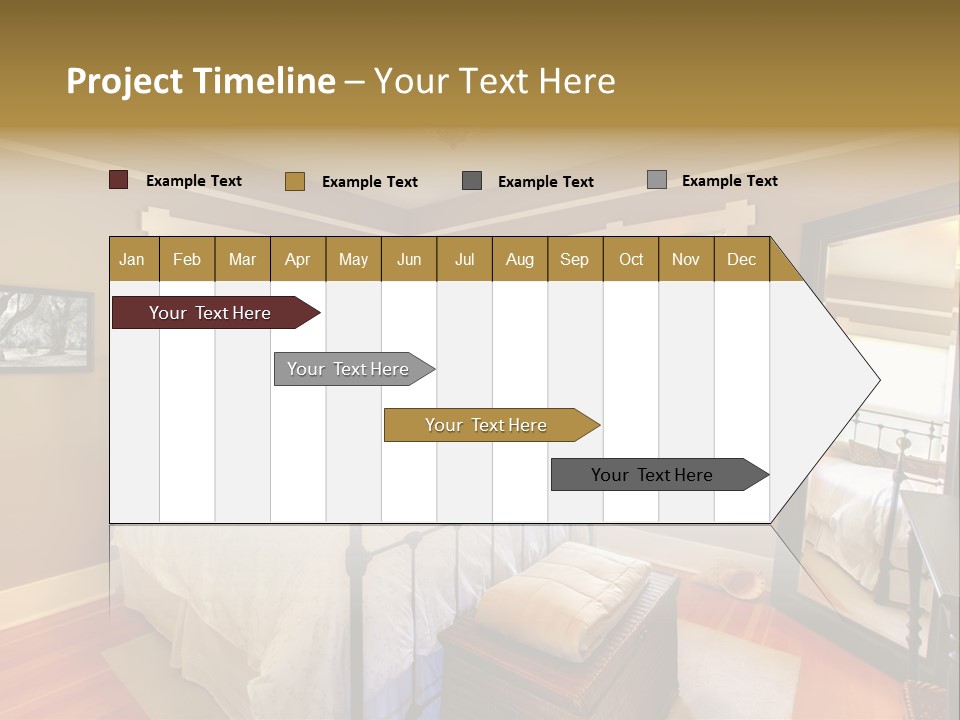 Project Timeline – Your Text Here

Example Text
Example Text
Example Text
Example Text

| Jan | Feb | Mar | Apr | May | Jun | Jul | Aug | Sep | Oct | Nov | Dec |
|---|---|---|---|---|---|---|---|---|---|---|---|

Your Text Here
Your Text Here
Your Text Here
Your Text Here